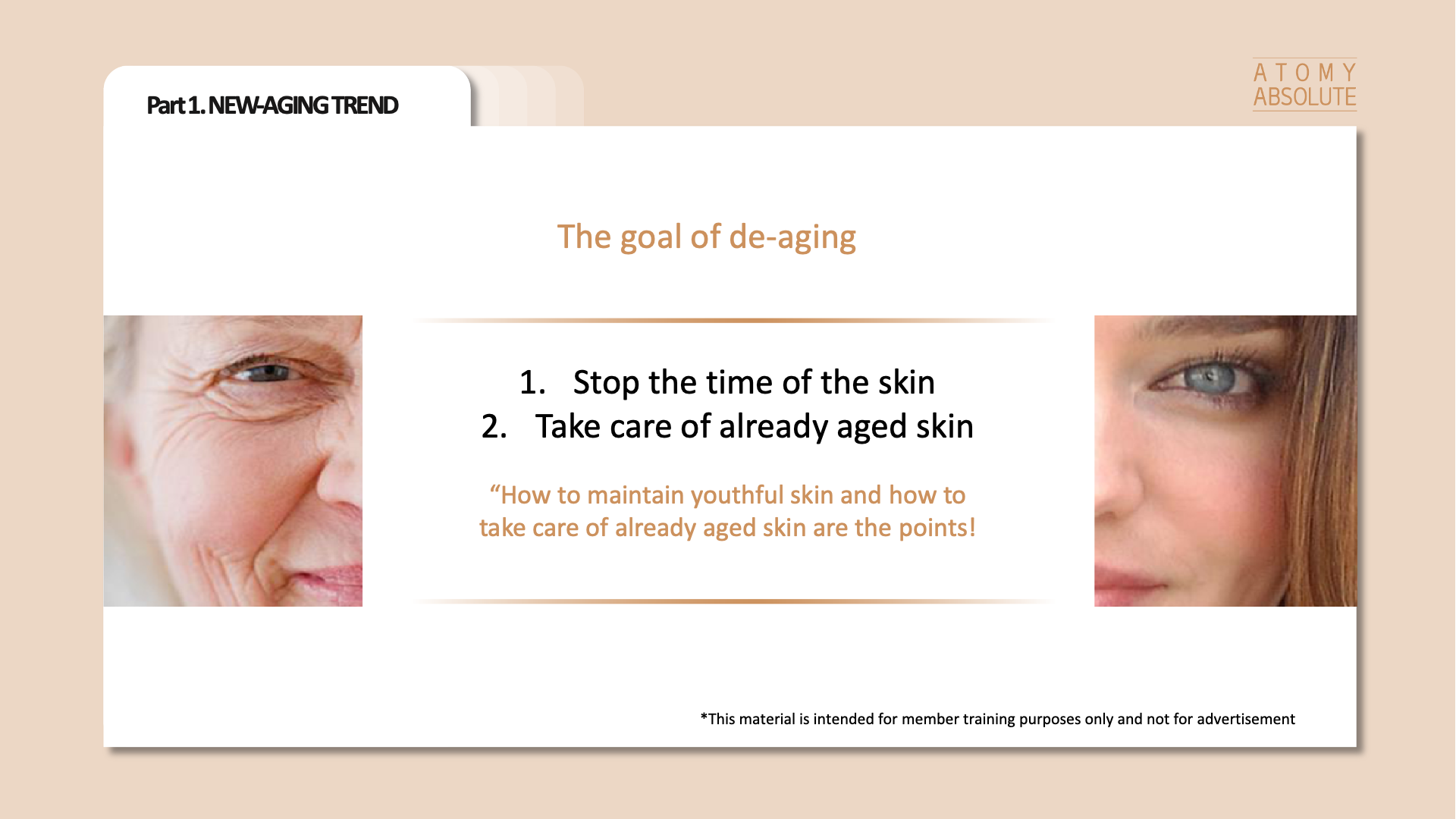 Part 1. NEW-AGING TREND

ATOMY
ABSOLUTE

The goal of de-aging

1. Stop the time of the skin
2. Take care of already aged skin

“How to maintain youthful skin and how to take care of already aged skin are the points!

*This material is intended for member training purposes only and not for advertisement